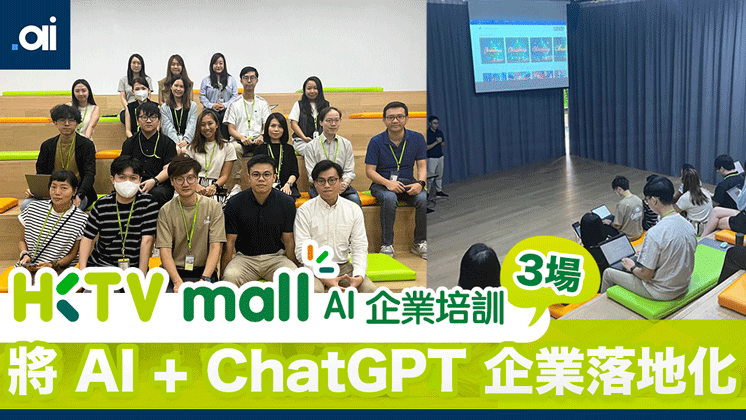 .ai

HKTV mall AI 企業培訓

3場

將 AI + ChatGPT 企業落地化